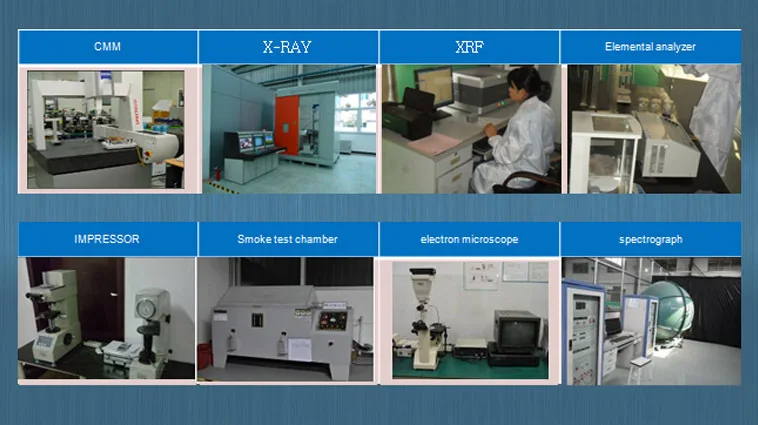 CMM

X-RAY

XRF

Elemental analyzer

IMPRESSOR

Smoke test chamber

electron microscope

spectrograph